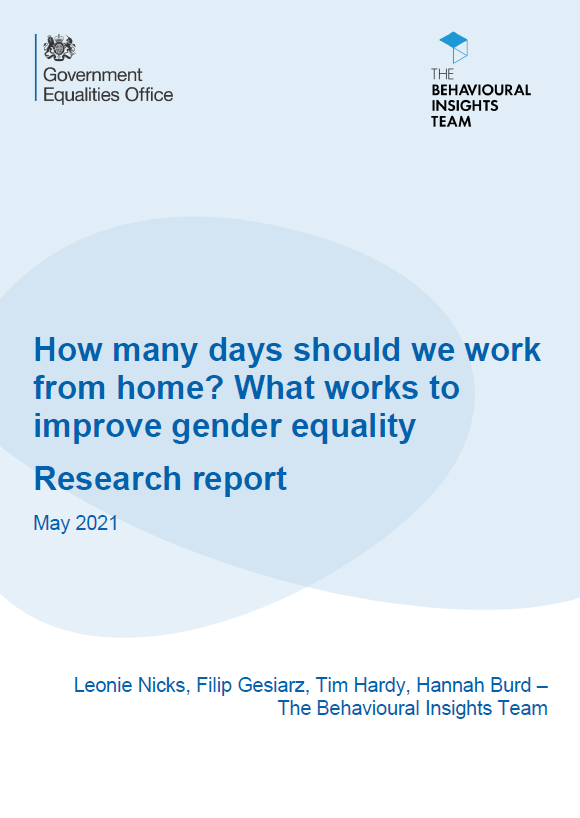 Government Equalities Office

THE BEHAVIOURAL INSIGHTS TEAM

How many days should we work from home? What works to improve gender equality

Research report

May 2021

Leonie Nicks, Filip Gesiarz, Tim Hardy, Hannah Burd – The Behavioural Insights Team